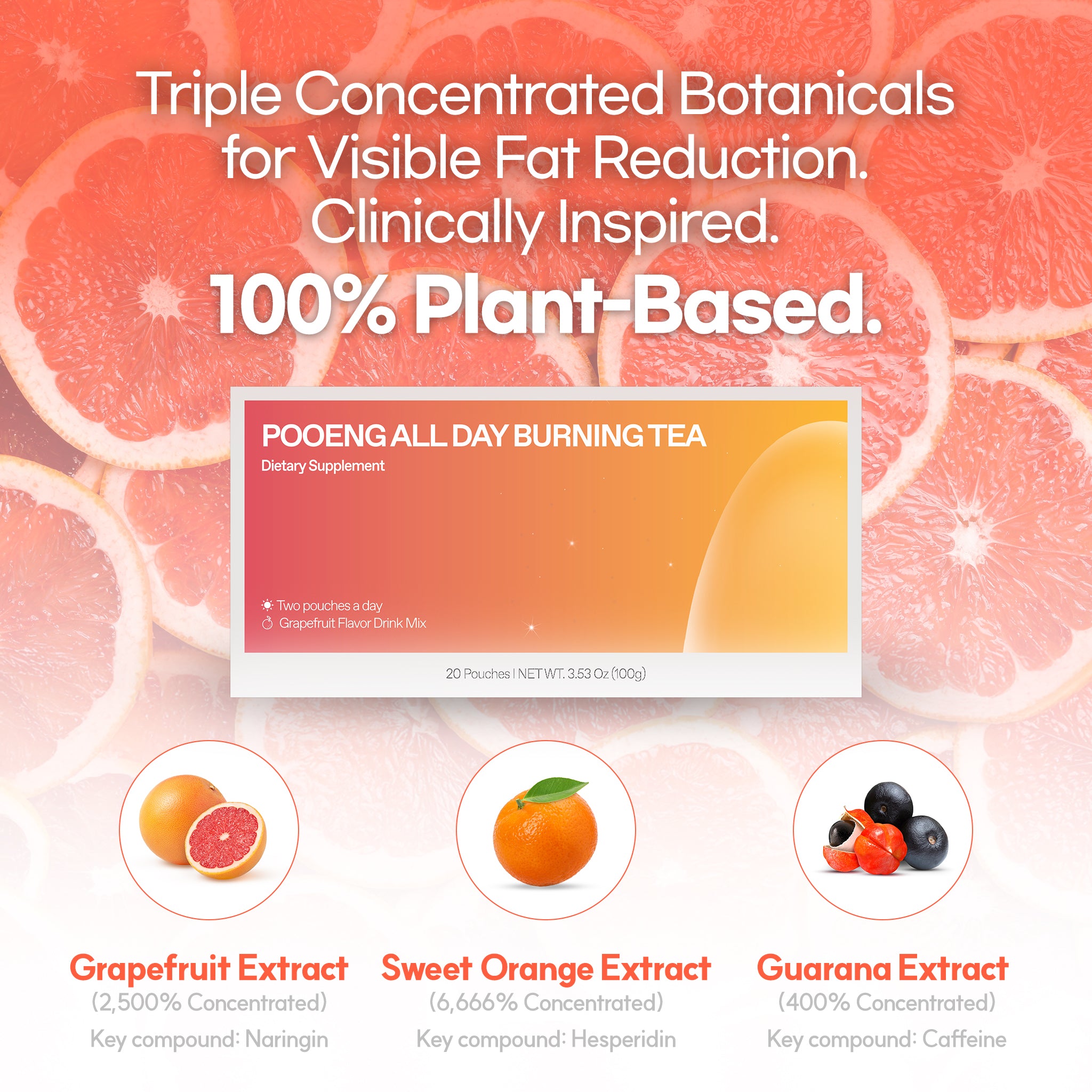 Triple Concentrated Botanicals for Visible Fat Reduction. Clinically Inspired.

100% Plant-Based.

POOENG ALL DAY BURNING TEA

Dietary Supplement

Two pouches a day

Grapefruit Flavor Drink Mix

20 Pouches | NET WT. 3.53 Oz (100g)

Grapefruit Extract
(2,500% Concentrated)
Key compound: Naringin

Sweet Orange Extract
(6,666% Concentrated)
Key compound: Hesperidin

Guarana Extract
(400% Concentrated)
Key compound: Caffeine